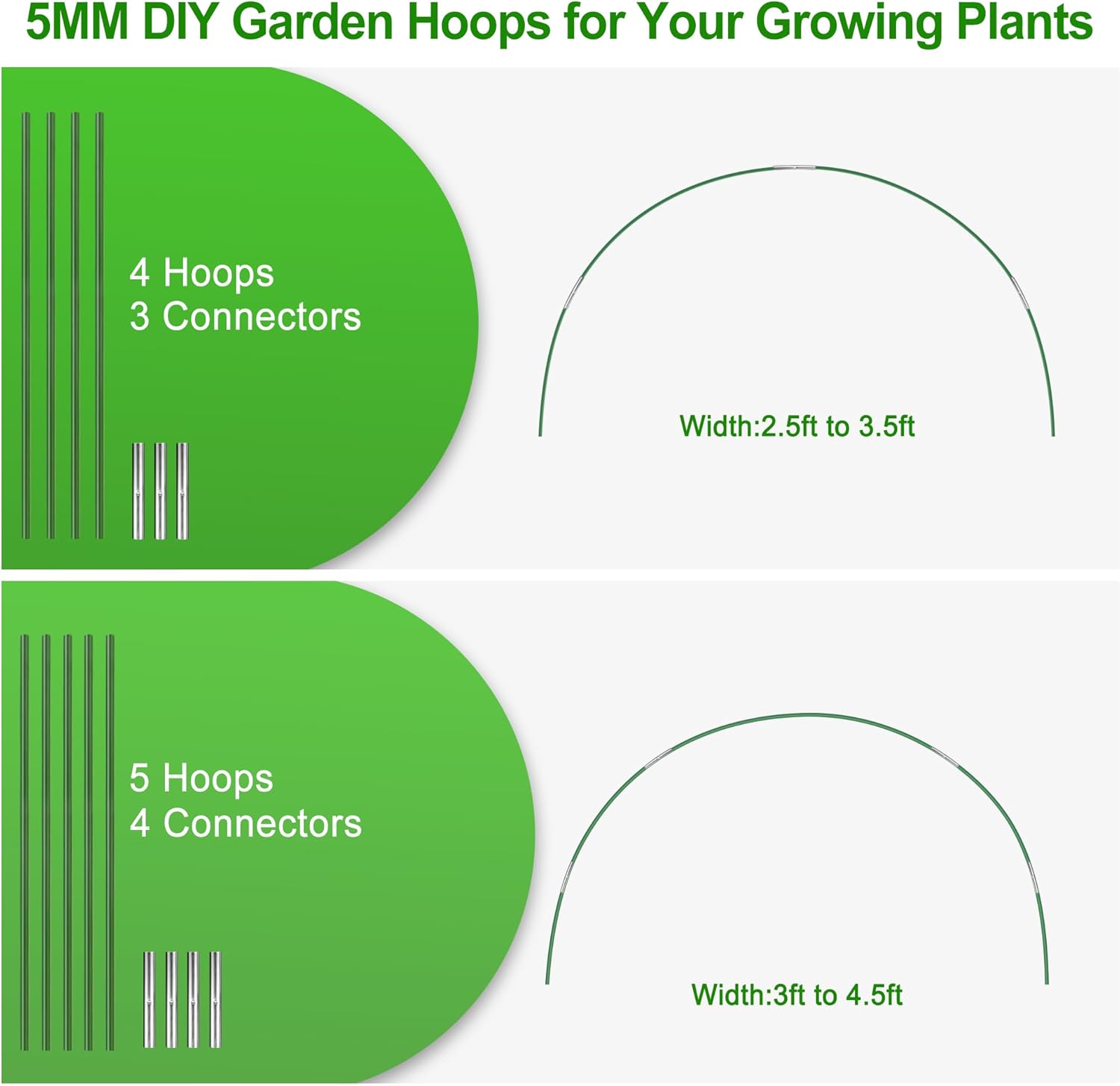 5MM DIY Garden Hoops for Your Growing Plants

4 Hoops
3 Connectors

Width:2.5ft to 3.5ft

5 Hoops
4 Connectors

Width:3ft to 4.5ft